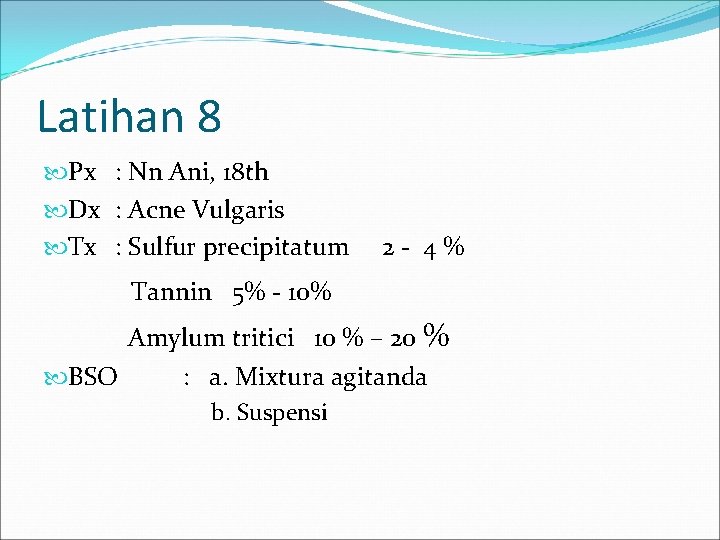 Latihan 8

Px : Nn Ani, 18th

Dx : Acne Vulgaris

Tx : Sulfur precipitatum 2 - 4 %

Tannin 5% - 10%

Amylum tritici 10 % – 20 %

BSO : a. Mixtura agitanda

b. Suspensi